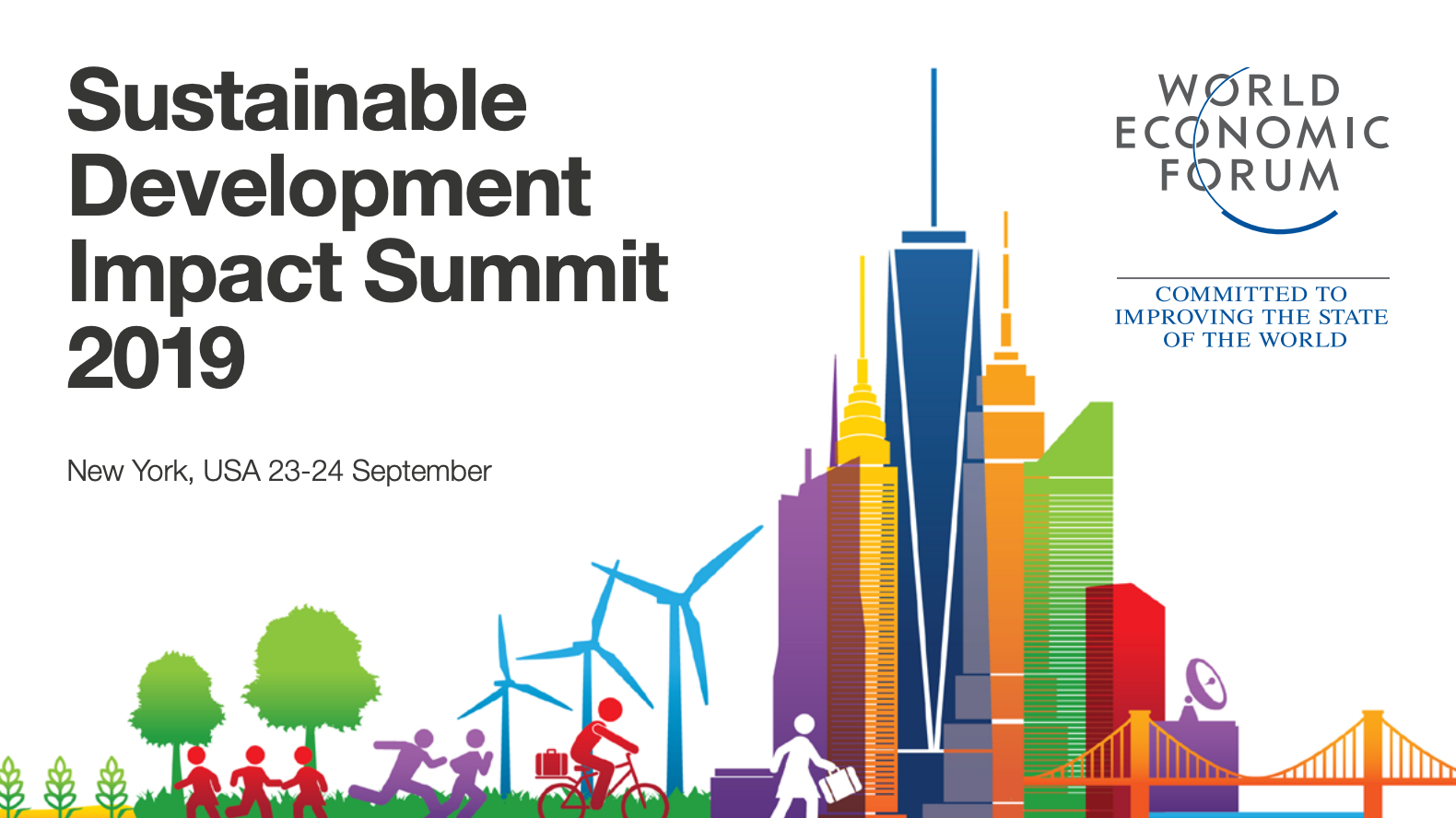 Sustainable Development Impact Summit 2019

New York, USA 23-24 September

WORLD ECONOMIC FORUM

COMMITTED TO IMPROVING THE STATE OF THE WORLD